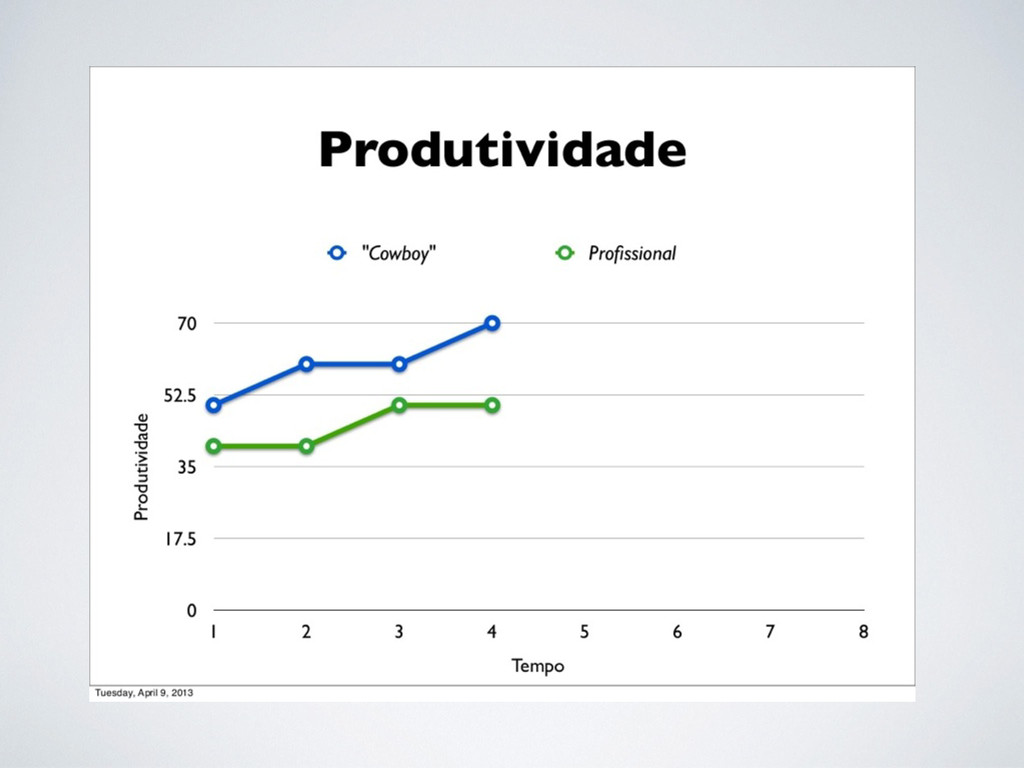 Produtividade

"Cowboy"
Profissional

Produtividade

70
52.5
35
17.5
0

1
2
3
4
5
6
7
8

Tempo

Tuesday, April 9, 2013